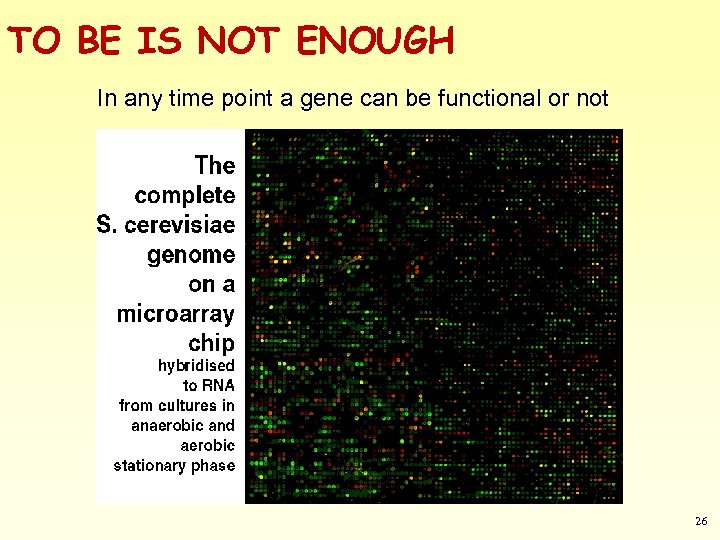 TO BE IS NOT ENOUGH

In any time point a gene can be functional or not

The complete S. cerevisiae genome on a microarray chip

hybridised to RNA from cultures in anaerobic and aerobic stationary phase

26